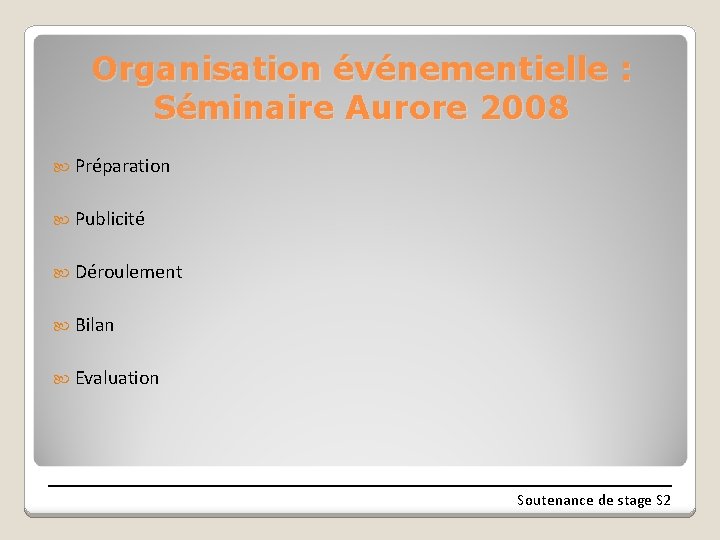 Organisation événementielle : Séminaire Aurore 2008

Préparation

Publicité

Déroulement

Bilan

Evaluation

Soutenance de stage S2